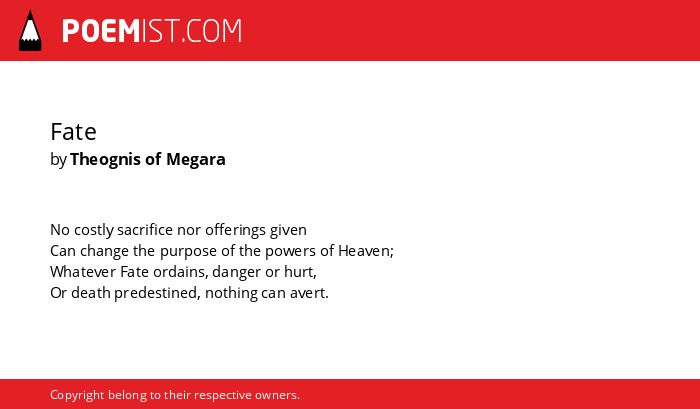 POEMIST.COM

Fate
by Theognis of Megara

No costly sacrifice nor offerings given
Can change the purpose of the powers of Heaven;
Whatever Fate ordains, danger or hurt,
Or death predestined, nothing can avert.

Copyright belong to their respective owners.